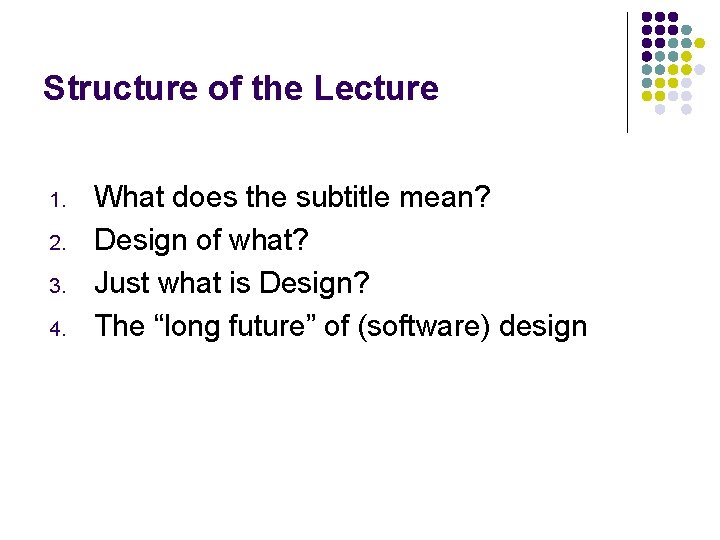 Structure of the Lecture

1. What does the subtitle mean?
2. Design of what?
3. Just what is Design?
4. The “long future” of (software) design